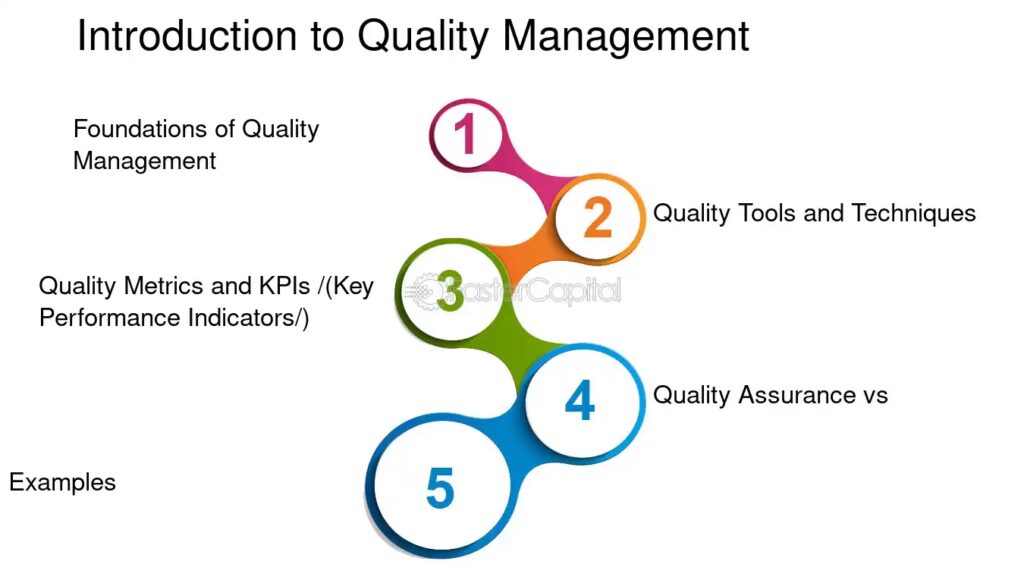 Introduction to Quality Management

Foundations of Quality Management

1

2

Quality Tools and Techniques

Quality Metrics and KPIs /(Key Performance Indicators/)

3

FasterCapital

4

Quality Assurance vs

Examples

5